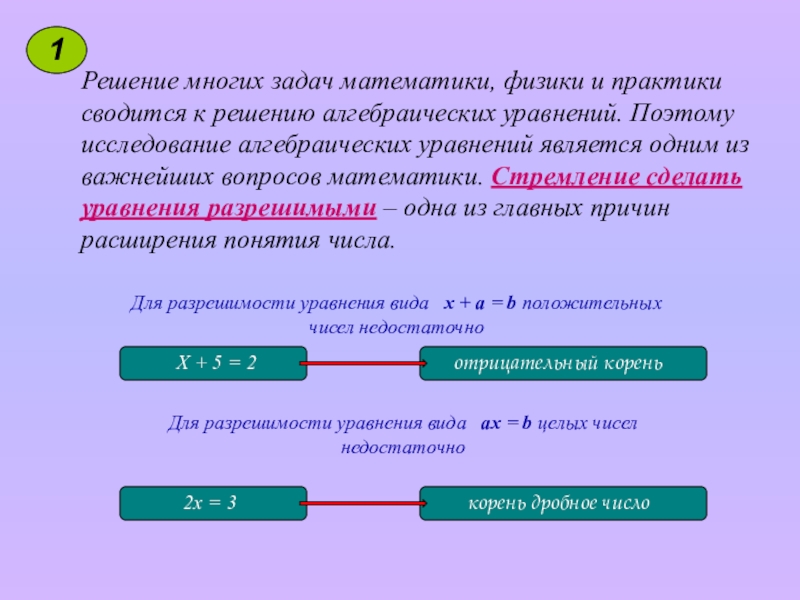 1

Решение многих задач математики, физики и практики сводится к решению алгебраических уравнений. Поэтому исследование алгебраических уравнений является одним из важнейших вопросов математики. Стремление сделать уравнения разрешимыми – одна из главных причин расширения понятия числа.

Для разрешимости уравнения вида $x + a = b$ положительных чисел недостаточно

$X + 5 = 2$

отрицательный корень

Для разрешимости уравнения вида $ax = b$ целых чисел недостаточно

$2x = 3$

корень дробное число